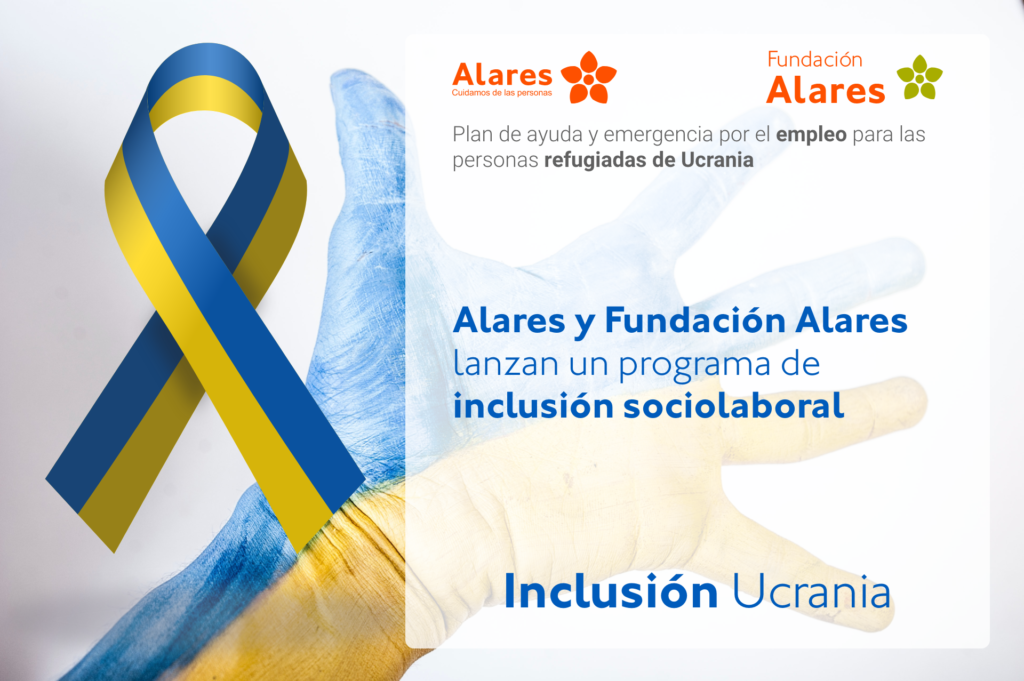 Alares
Cuidamos de las personas

Fundación
Alares

Plan de ayuda y emergencia por el empleo para las personas refugiadas de Ucrania

Alares y Fundación Alares lanzan un programa de inclusión sociolaboral

Inclusión Ucrania